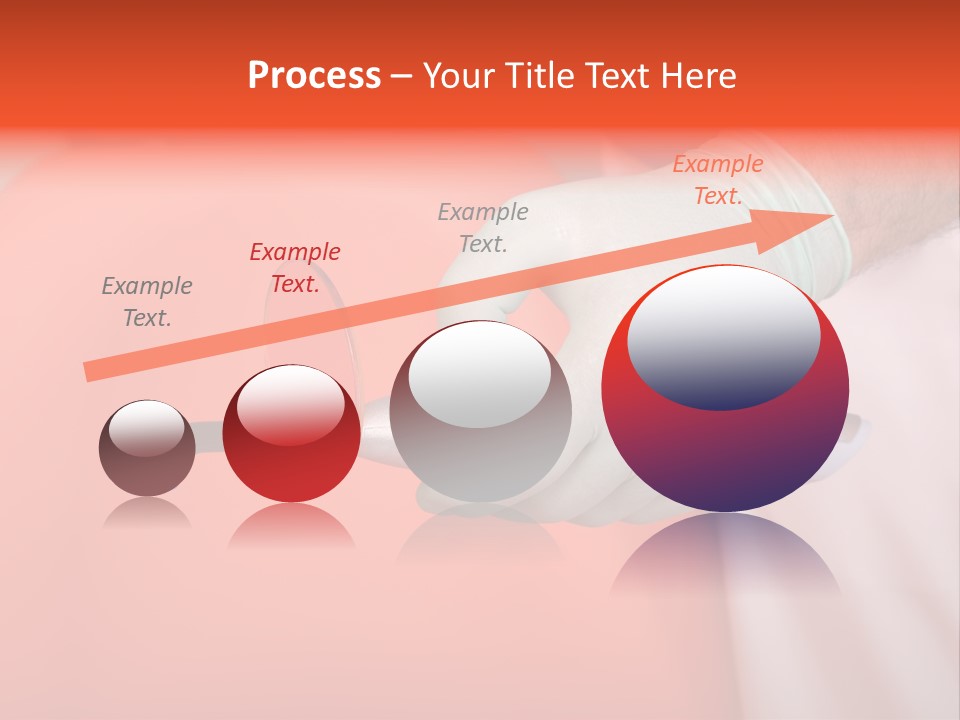 Process – Your Title Text Here

Example Text.

Example Text.

Example Text.

Example Text.